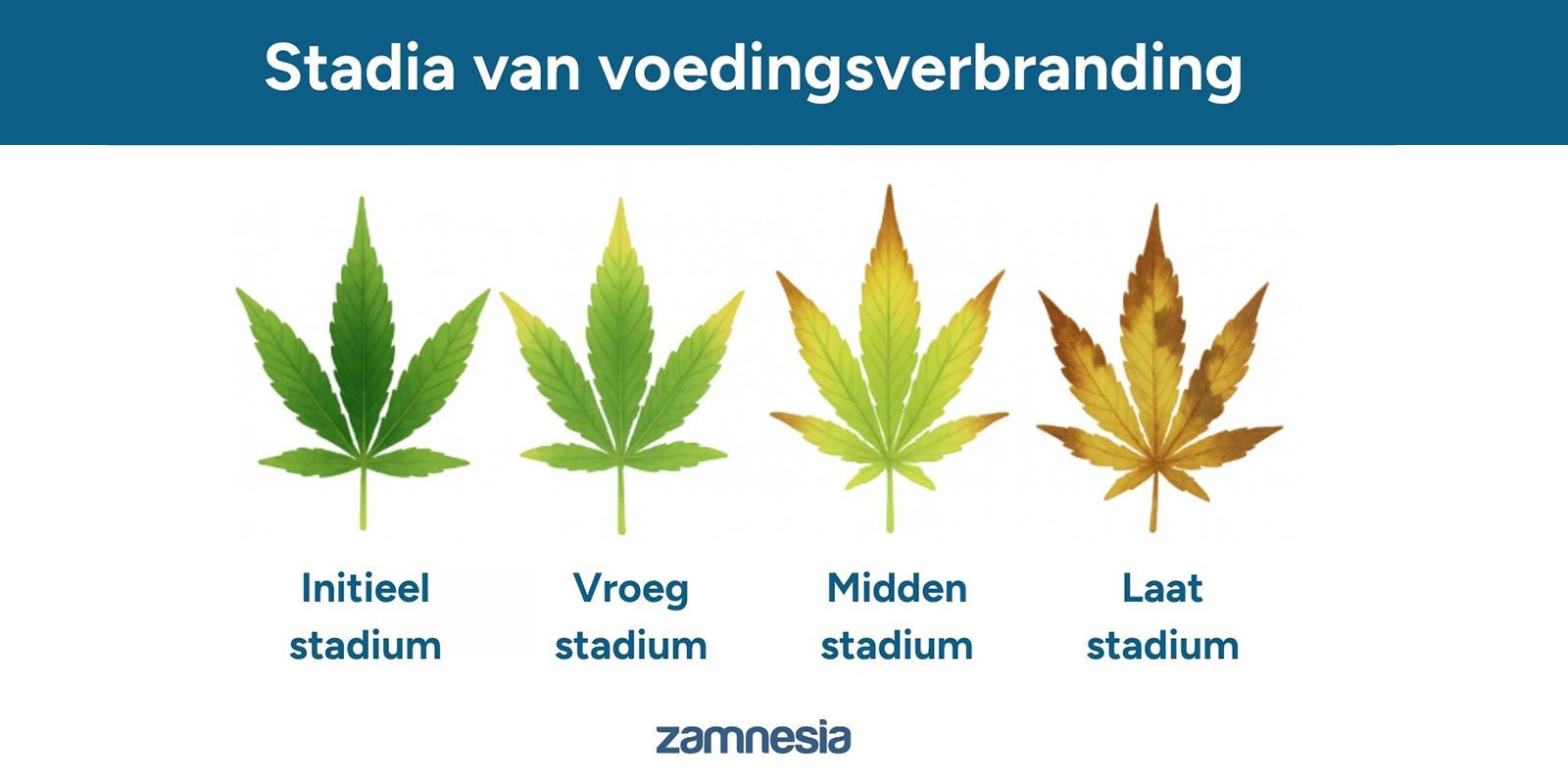 Stadia van voedingsverbranding

Initieel stadium

Vroeg stadium

Midden stadium

Laat stadium

zamnesia